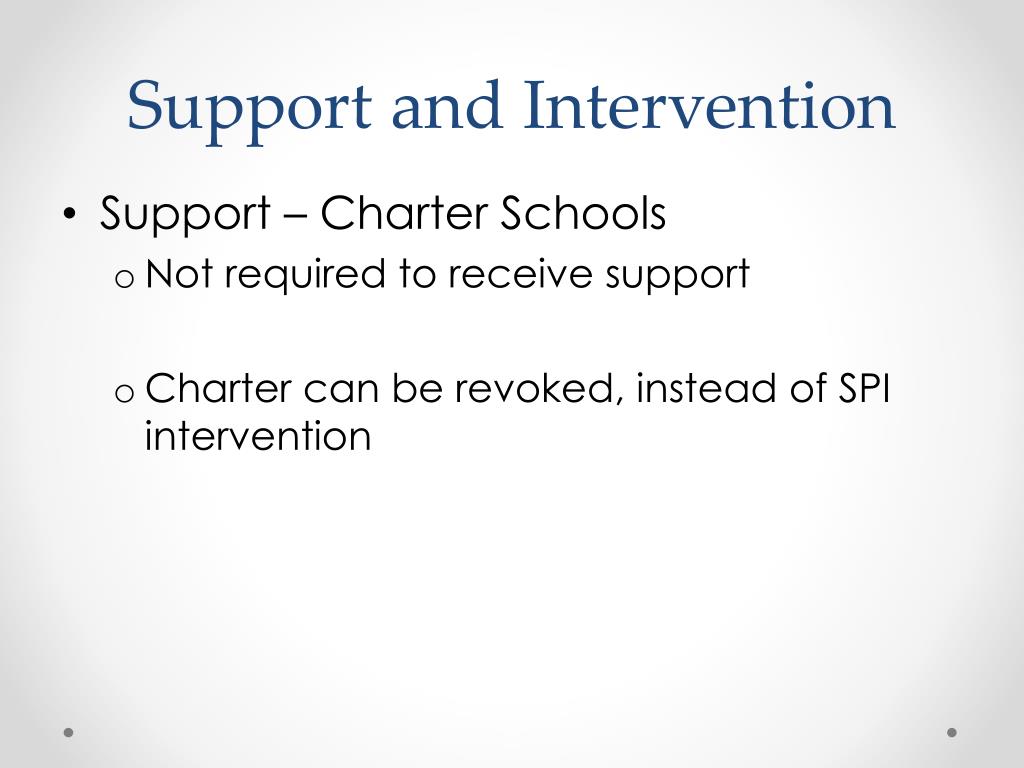 Support and Intervention

• Support – Charter Schools
o Not required to receive support

o Charter can be revoked, instead of SPI intervention